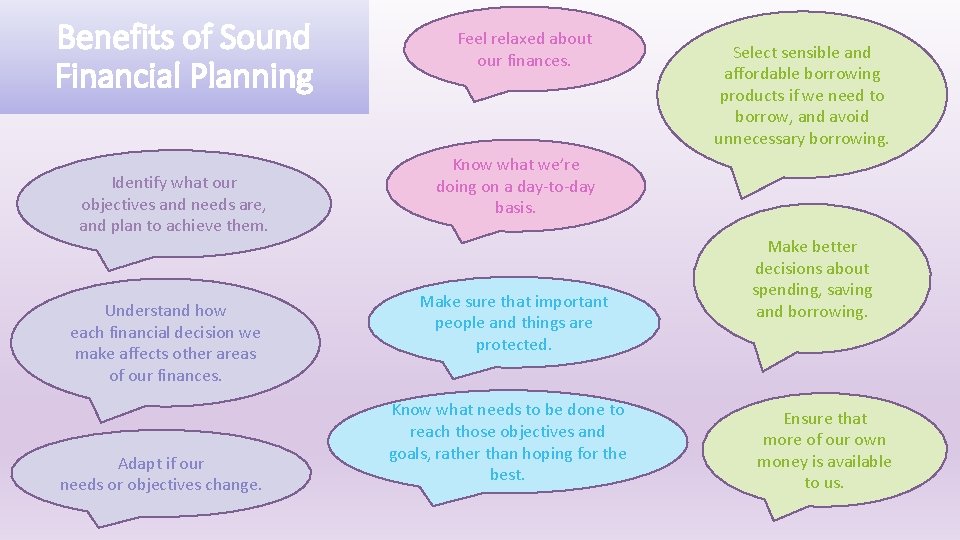 Benefits of Sound Financial Planning

Identify what our objectives and needs are, and plan to achieve them.

Understand how each financial decision we make affects other areas of our finances.

Adapt if our needs or objectives change.

Feel relaxed about our finances.

Know what we're doing on a day-to-day basis.

Make sure that important people and things are protected.

Know what needs to be done to reach those objectives and goals, rather than hoping for the best.

Select sensible and affordable borrowing products if we need to borrow, and avoid unnecessary borrowing.

Make better decisions about spending, saving and borrowing.

Ensure that more of our own money is available to us.